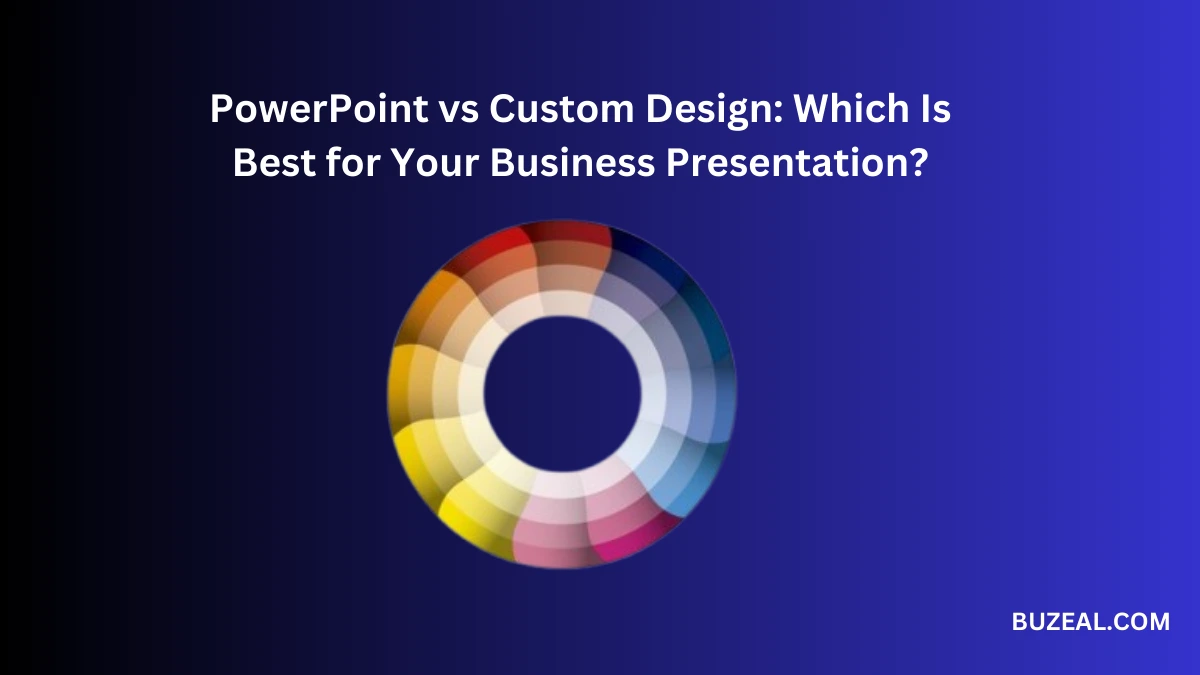 PowerPoint vs Custom Design: Which Is Best for Your Business Presentation?

BUZEAL.COM